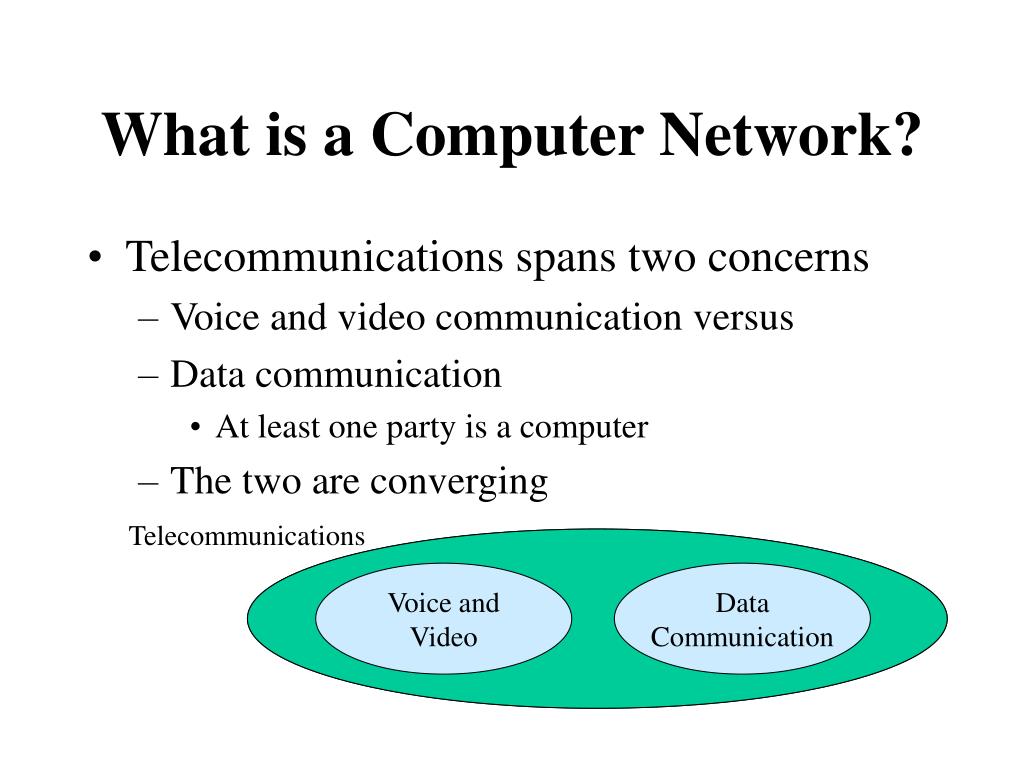 What is a Computer Network?

• Telecommunications spans two concerns
– Voice and video communication versus
– Data communication
• At least one party is a computer
– The two are converging

Telecommunications

Voice and Video

Data Communication